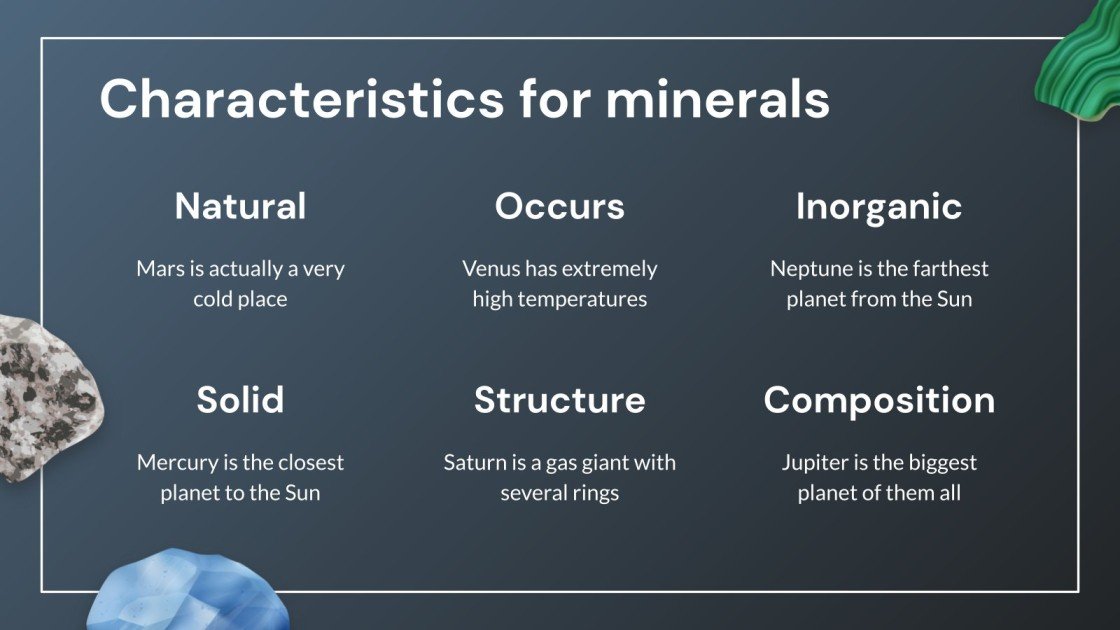 Characteristics for minerals

Natural

Mars is actually a very cold place

Occurs

Venus has extremely high temperatures

Inorganic

Neptune is the farthest planet from the Sun

Solid

Mercury is the closest planet to the Sun

Structure

Saturn is a gas giant with several rings

Composition

Jupiter is the biggest planet of them all